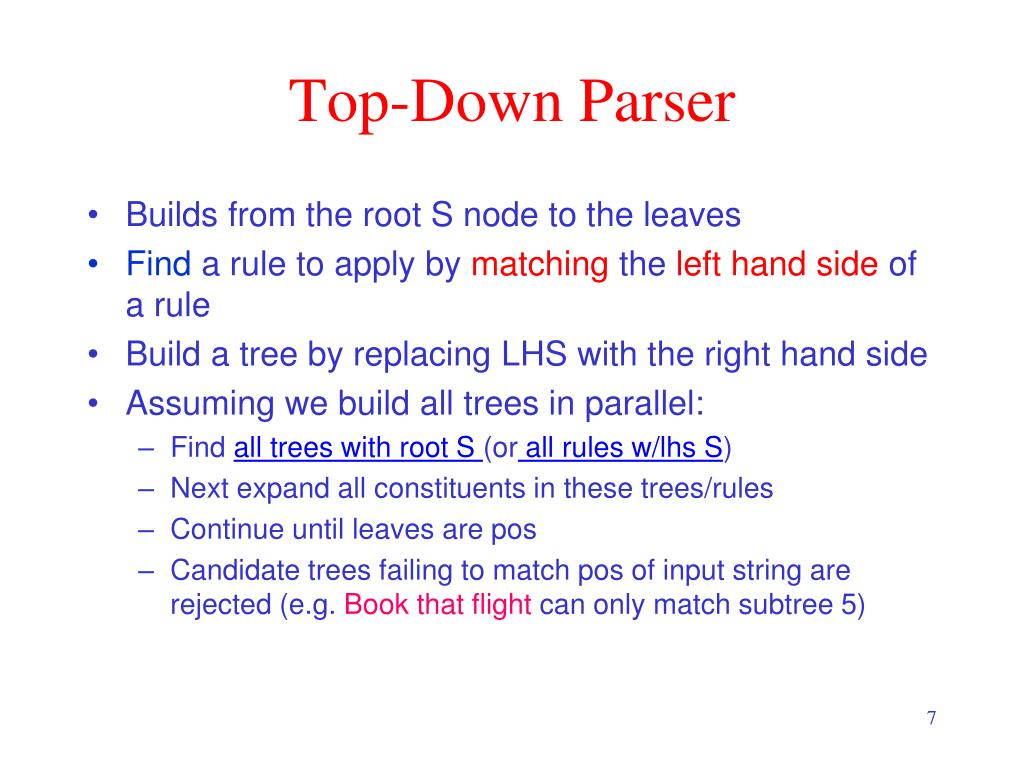 Top-Down Parser

• Builds from the root S node to the leaves
• Find a rule to apply by matching the left hand side of a rule
• Build a tree by replacing LHS with the right hand side
• Assuming we build all trees in parallel:
  – Find all trees with root S (or all rules w/lhs S)
  – Next expand all constituents in these trees/rules
  – Continue until leaves are pos
  – Candidate trees failing to match pos of input string are rejected (e.g. Book that flight can only match subtree 5)

7